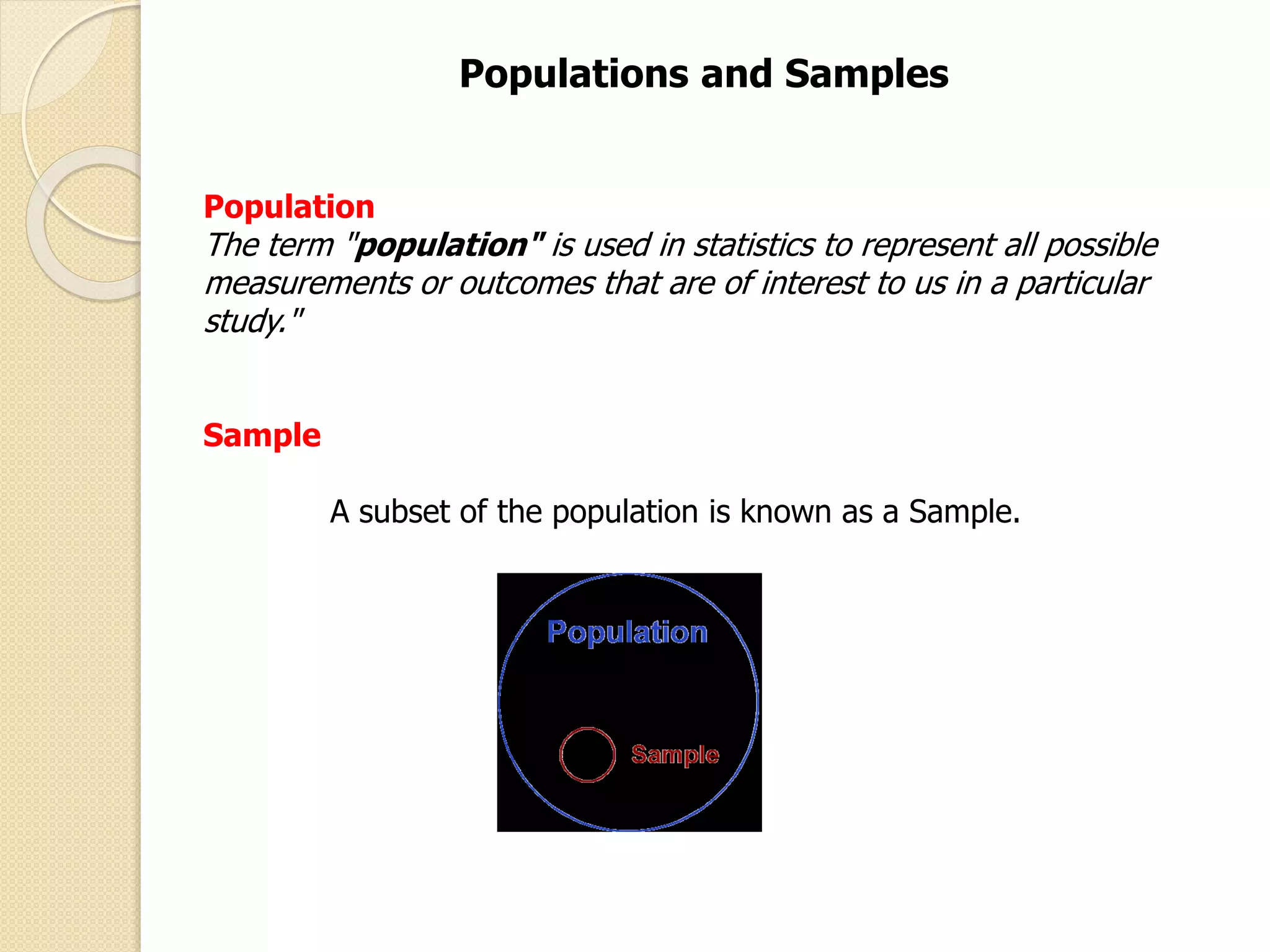 Populations and Samples

Population
The term "population" is used in statistics to represent all possible measurements or outcomes that are of interest to us in a particular study."

Sample

A subset of the population is known as a Sample.

Population

Sample